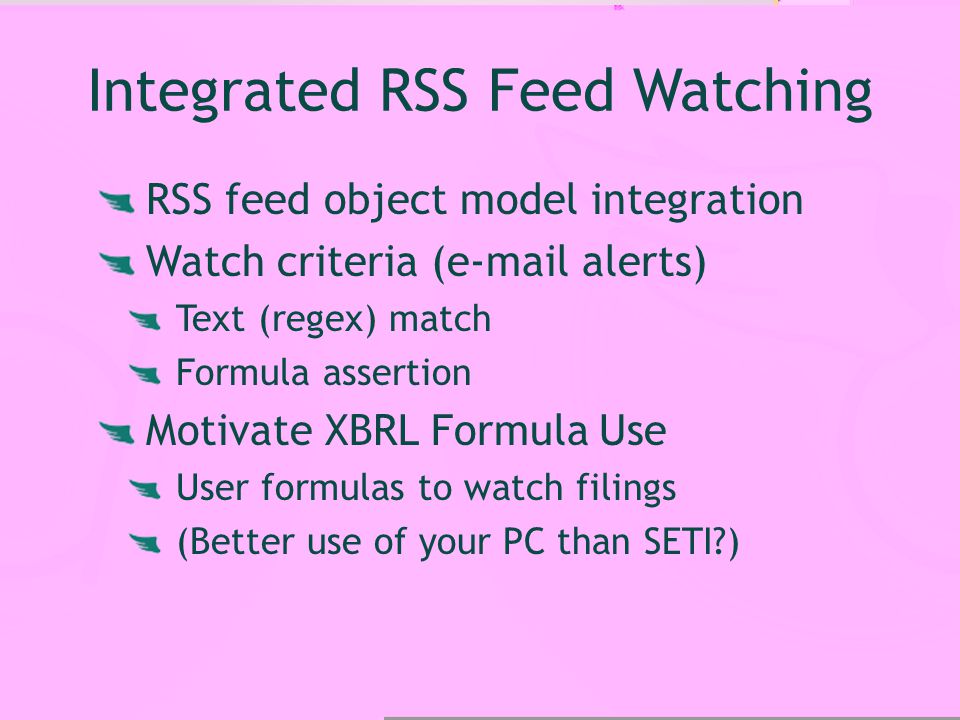 Integrated RSS Feed Watching

RSS feed object model integration

Watch criteria (e-mail alerts)

Text (regex) match

Formula assertion

Motivate XBRL Formula Use

User formulas to watch filings

(Better use of your PC than SETI?)